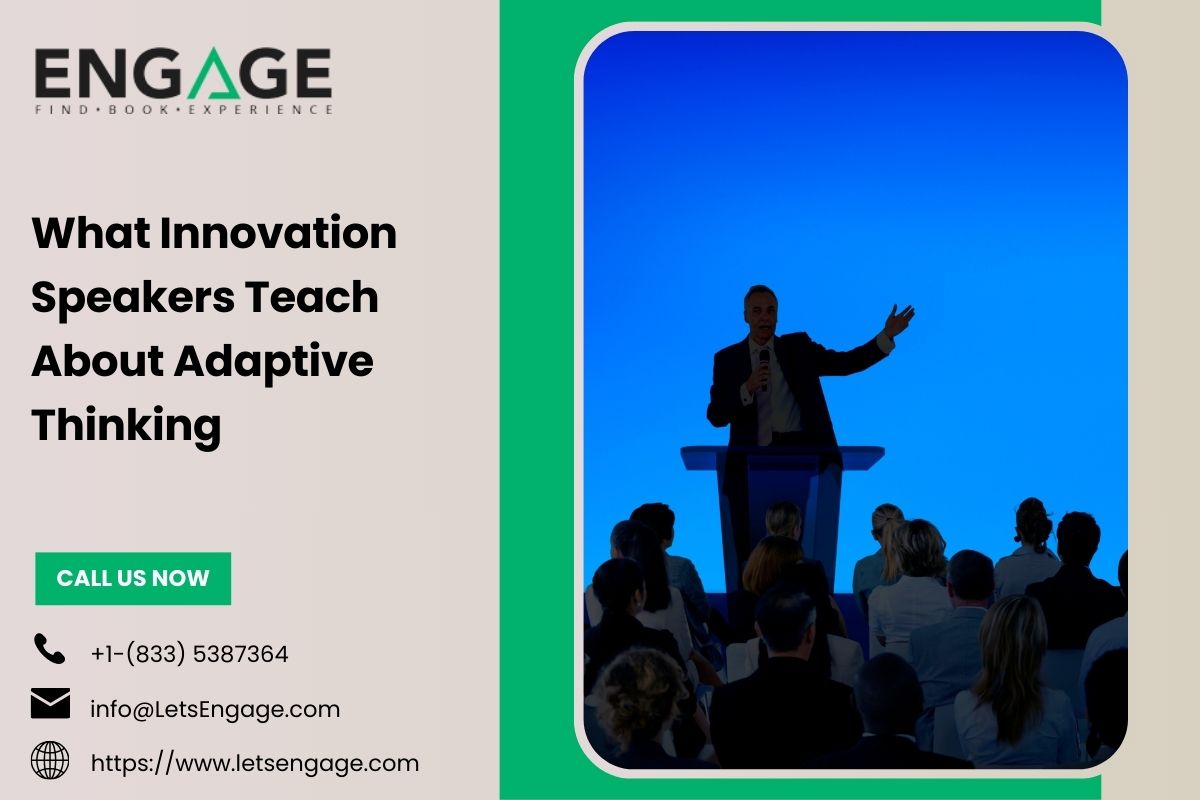 ENGAGE
FIND • BOOK • EXPERIENCE

What Innovation Speakers Teach About Adaptive Thinking

CALL US NOW

+1-(833) 5387364

info@LetsEngage.com

https://www.letsengage.com